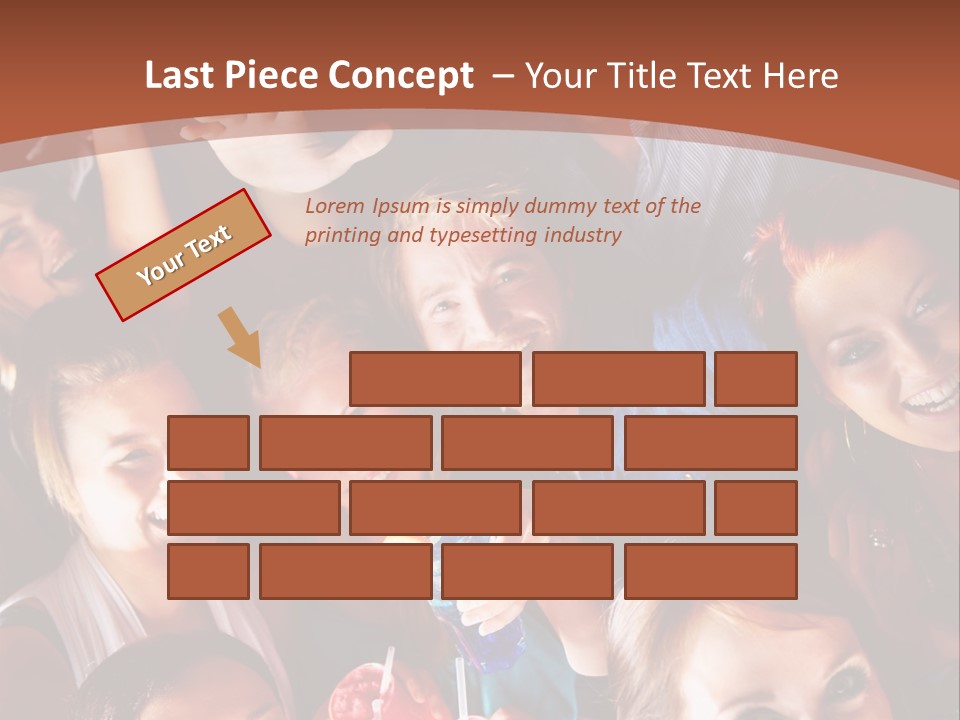 Last Piece Concept – Your Title Text Here

Your Text

Lorem Ipsum is simply dummy text of the printing and typesetting industry